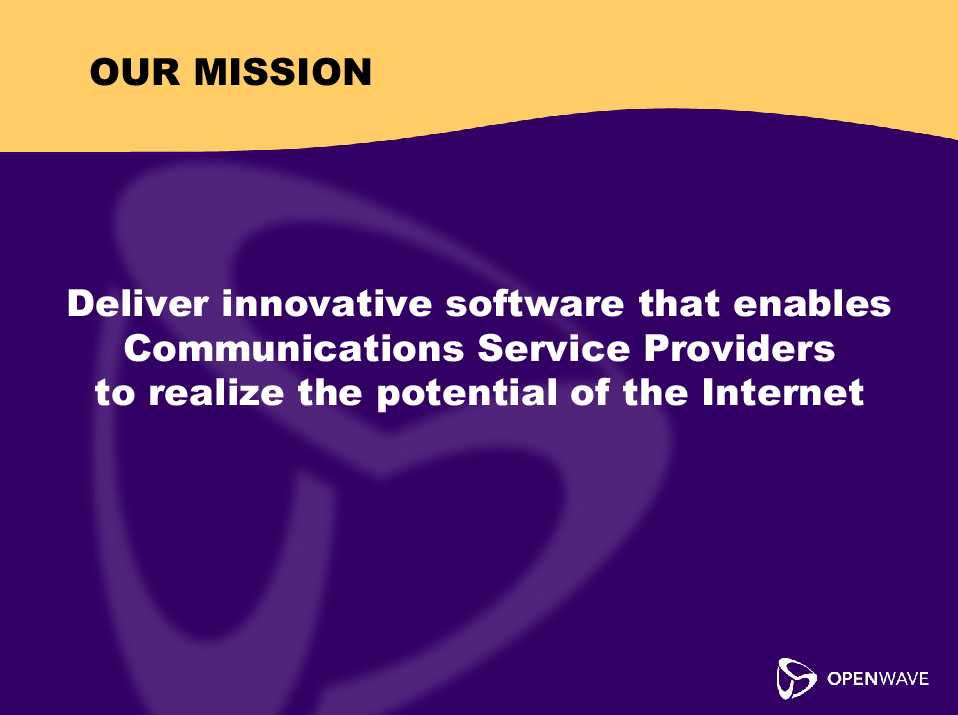 OUR MISSION

Deliver innovative software that enables Communications Service Providers to realize the potential of the Internet

OPENWAVE